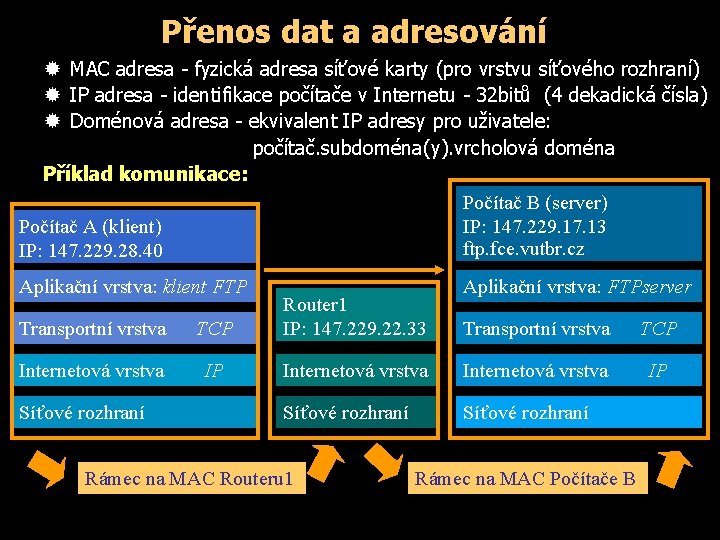 Přenos dat a adresování

MAC adresa - fyzická adresa síťové karty (pro vrstvu síťového rozhraní)
IP adresa - identifikace počítače v Internetu - 32bitů (4 dekadická čísla)
Doménová adresa - ekvivalent IP adresy pro uživatele:
počítač.subdoména(y).vrcholová doména

Příklad komunikace:

Počítač A (klient)
IP: 147.229.28.40
Aplikační vrstva: klient FTP
Transportní vrstva TCP
Internetová vrstva IP
Síťové rozhraní

Router1
IP: 147.229.22.33
Internetová vrstva
Síťové rozhraní

Počítač B (server)
IP: 147.229.17.13
ftp.fce.vutbr.cz
Aplikační vrstva: FTPserver
Transportní vrstva TCP
Internetová vrstva IP
Síťové rozhraní

Rámec na MAC Routeru1

Rámec na MAC Počítače B